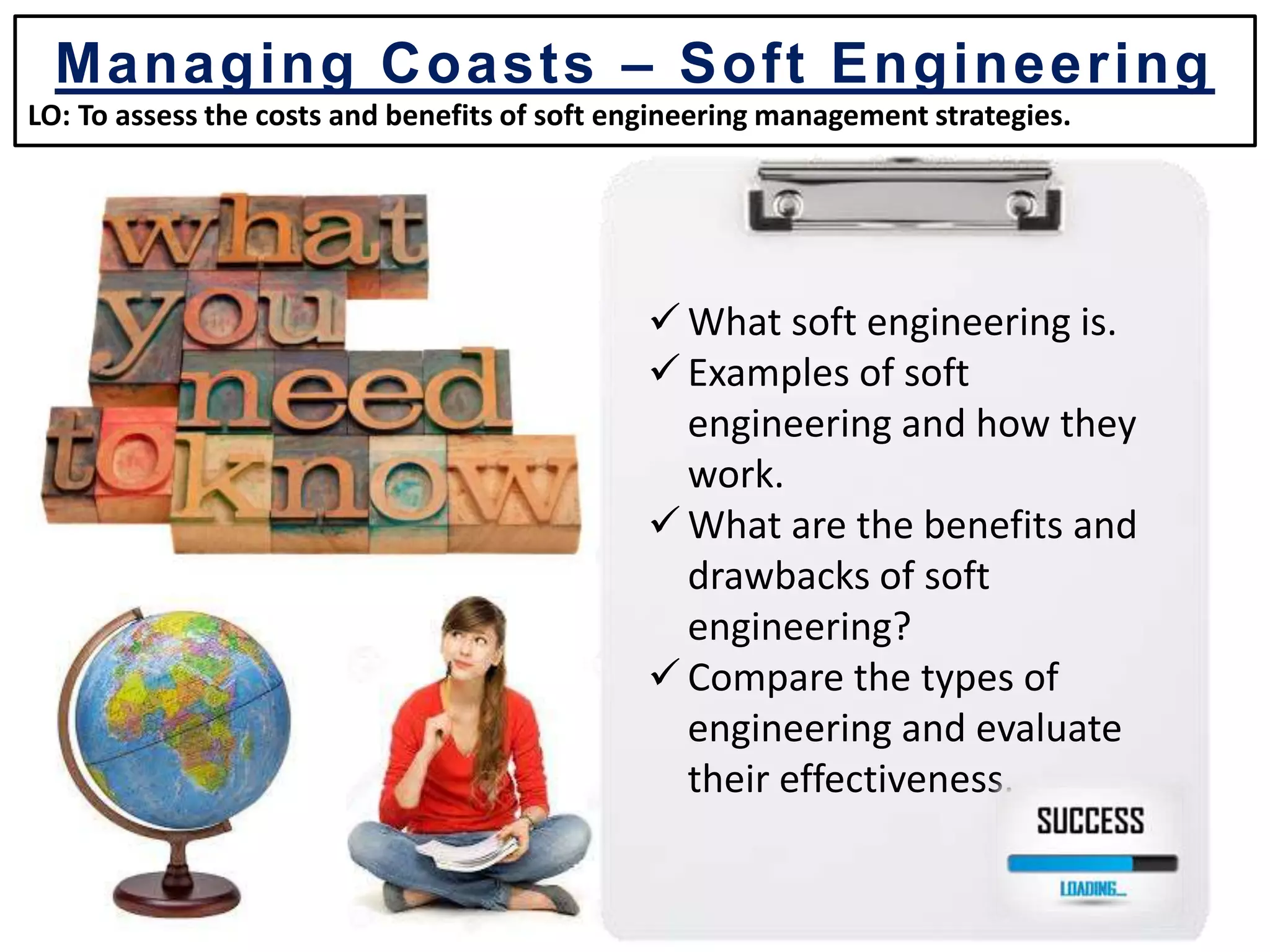 Managing Coasts – Soft Engineering

LO: To assess the costs and benefits of soft engineering management strategies.

what you need to know

✓ What soft engineering is.
✓ Examples of soft engineering and how they work.
✓ What are the benefits and drawbacks of soft engineering?
✓ Compare the types of engineering and evaluate their effectiveness.

SUCCESS

LOADING...